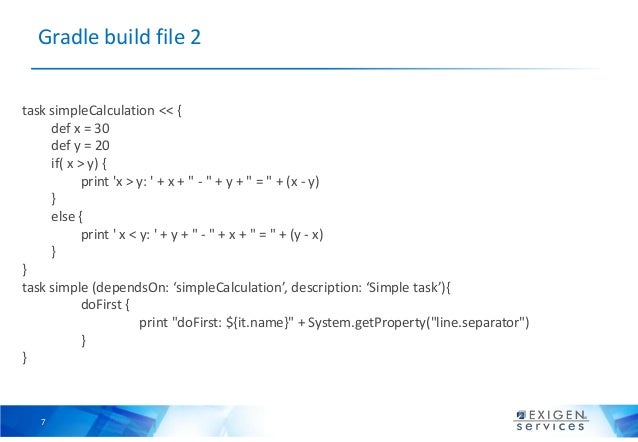 Gradle build file 2

task simpleCalculation << {
def x = 30
def y = 20
if( x > y) {
print 'x > y: ' + x + " - " + y + " = " + (x - y)
}
else {
print ' x < y: ' + y + " - " + x + " = " + (y - x)
}
}
task simple (dependsOn: ‘simpleCalculation’, description: ‘Simple task’){
doFirst {
print "doFirst: ${it.name}" + System.getProperty("line.separator")
}
}

7

EXIGEN services